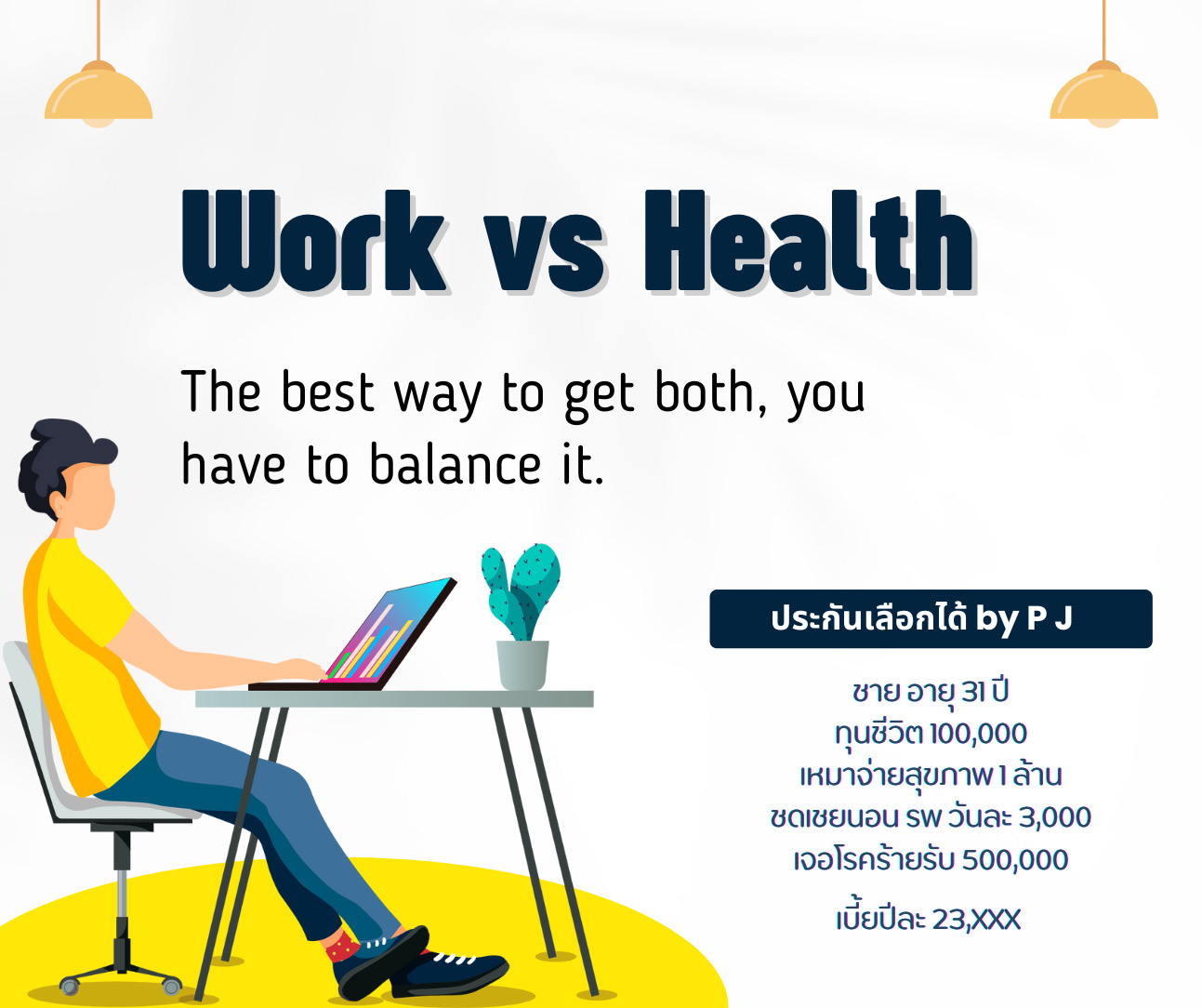 Work vs Health

The best way to get both, you have to balance it.

ประกันเลือกได้ by P J

ชาย อายุ 31 ปี
ทุนชีวิต 100,000
เหมาจ่ายสุขภาพ 1 ล้าน
ชดเชยนอน รพ วันละ 3,000
เจอโรคร้ายรับ 500,000

เบี้ยปีละ 23,XXX